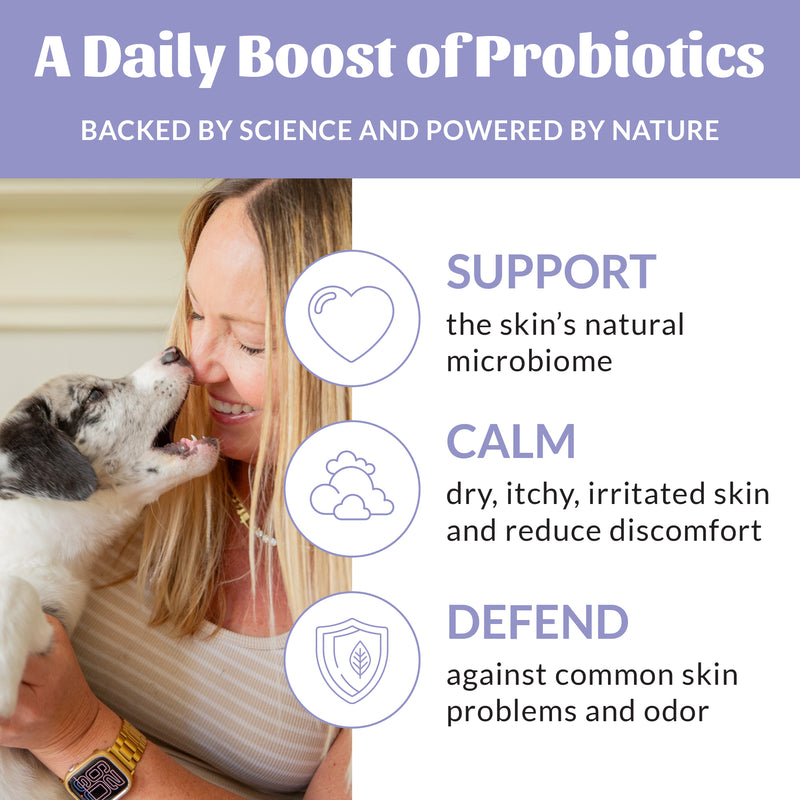 A Daily Boost of Probiotics

BACKED BY SCIENCE AND POWERED BY NATURE

SUPPORT
the skin's natural microbiome

CALM
dry, itchy, irritated skin and reduce discomfort

DEFEND
against common skin problems and odor